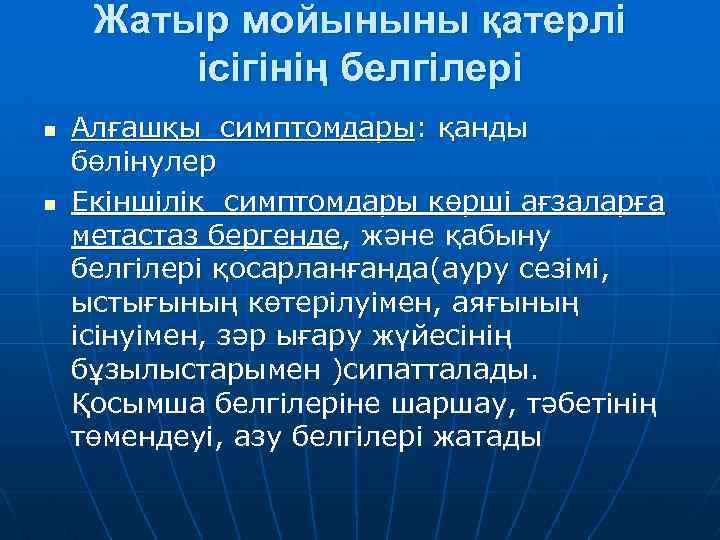 Жатыр мойыныны қатерлі ісігінің белгілері

Алғашқы симптомдары: қанды бөлінулер

Екіншілік симптомдары көрші ағзаларға метастаз бергенде, және қабыну белгілері қосарланғанда(ауру сезімі, ыстығының көтерілуімен, аяғының ісінуімен, зәр ығару жүйесінің бұзылыстарымен )сипатталады. Қосымша белгілеріне шаршау, тәбетінің төмендеуі, азу белгілері жатады